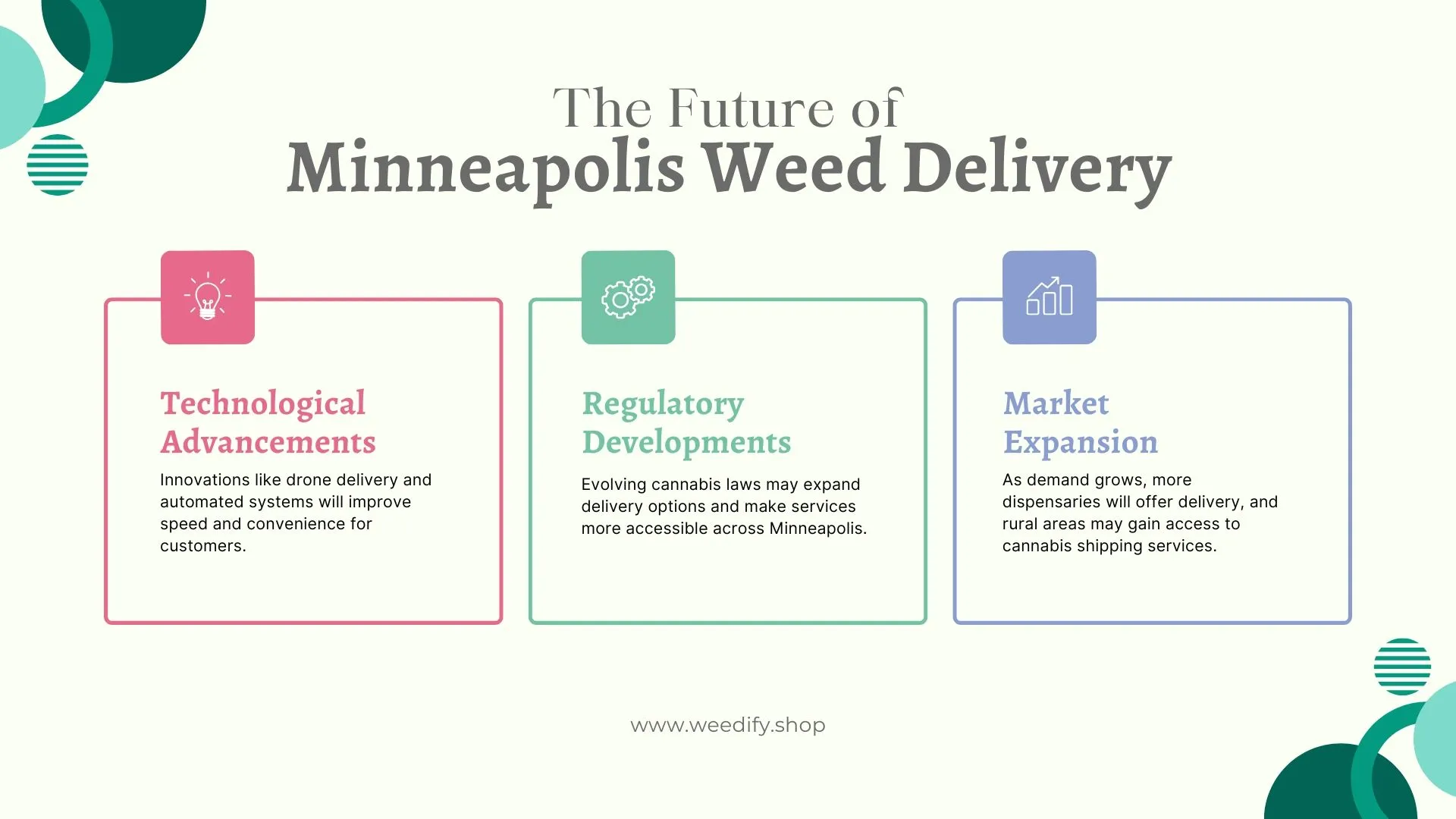 The Future of
Minneapolis Weed Delivery

Technological Advancements

Innovations like drone delivery and automated systems will improve speed and convenience for customers.

Regulatory Developments

Evolving cannabis laws may expand delivery options and make services more accessible across Minneapolis.

Market Expansion

As demand grows, more dispensaries will offer delivery, and rural areas may gain access to cannabis shipping services.

www.weedify.shop